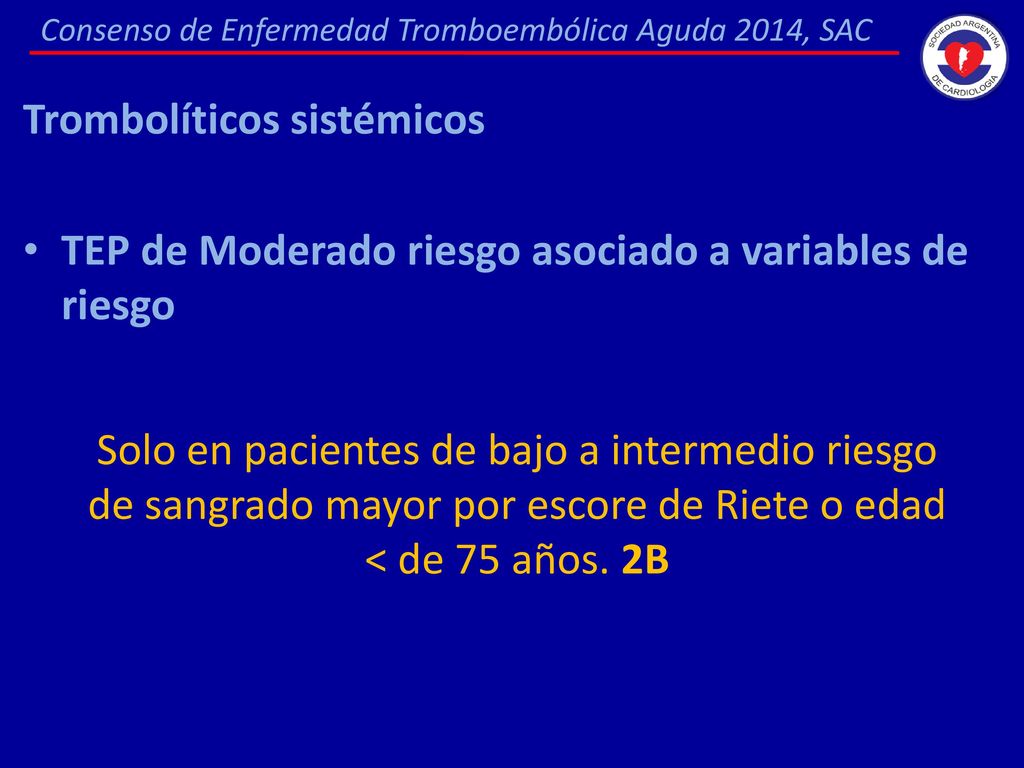 Consenso de Enfermedad Tromboembólica Aguda 2014, SAC

SOCIEDAD ARGENTINA DE CARDIOLOGIA

Trombolíticos sistémicos

• TEP de Moderado riesgo asociado a variables de riesgo

Solo en pacientes de bajo a intermedio riesgo de sangrado mayor por escore de Riete o edad < de 75 años. 2B